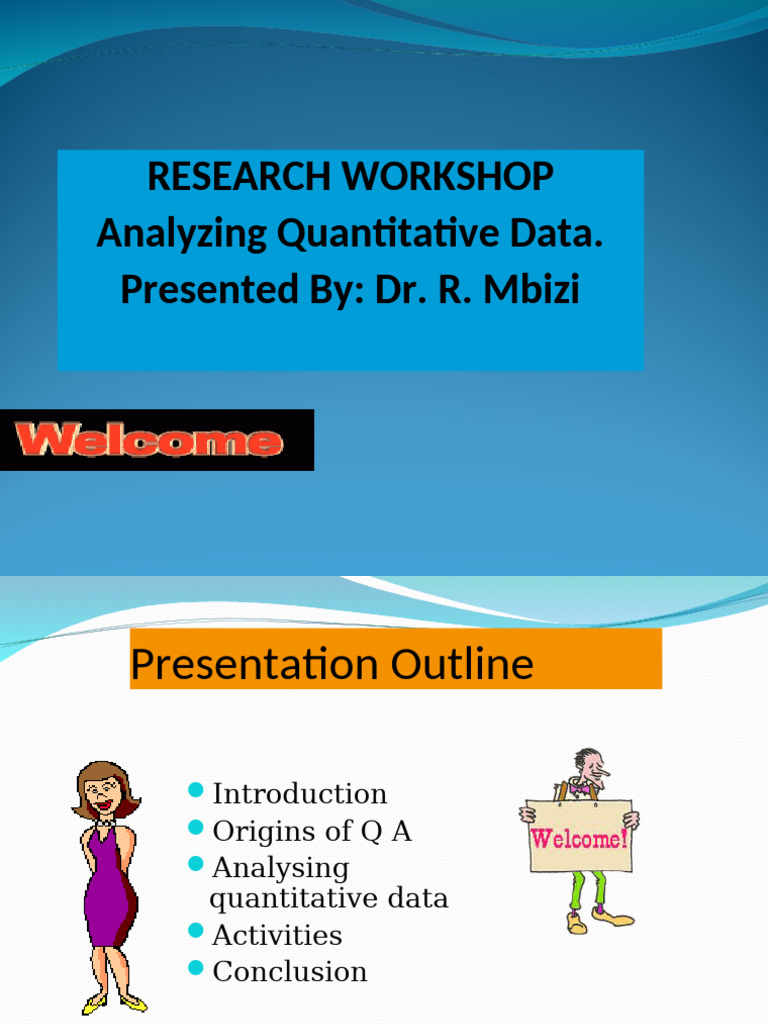 RESEARCH WORKSHOP
Analyzing Quantitative Data.
Presented By: Dr. R. Mbizi

Welcome

Presentation Outline

- Introduction
- Origins of Q A
- Analysing quantitative data
- Activities
- Conclusion

Welcome!